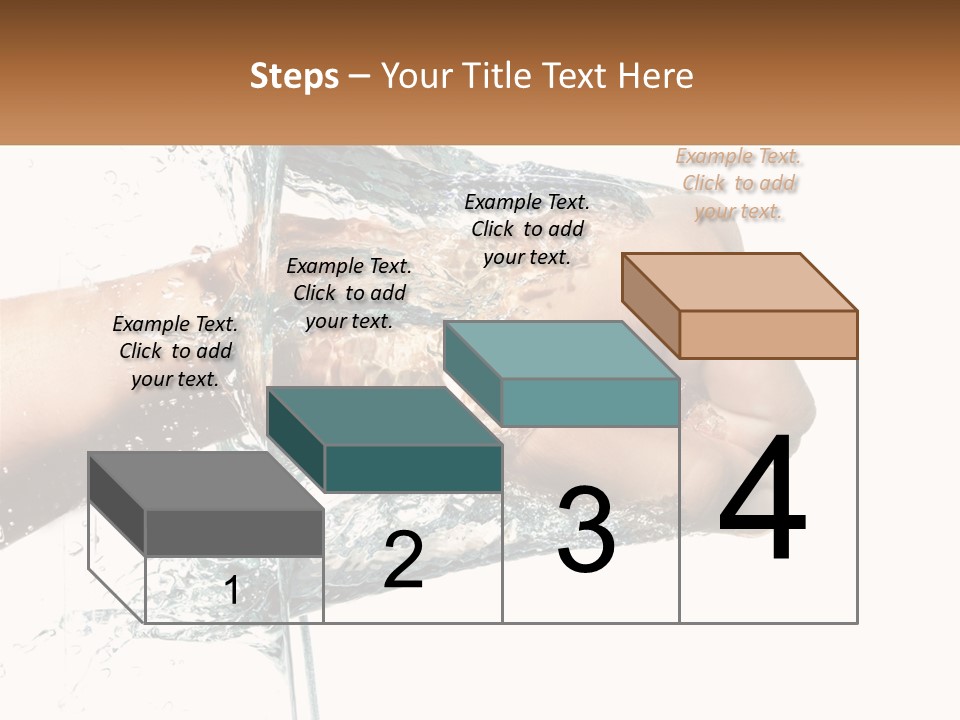 Steps – Your Title Text Here

Example Text. Click to add your text.

Example Text. Click to add your text.

Example Text. Click to add your text.

Example Text. Click to add your text.

1

2

3

4